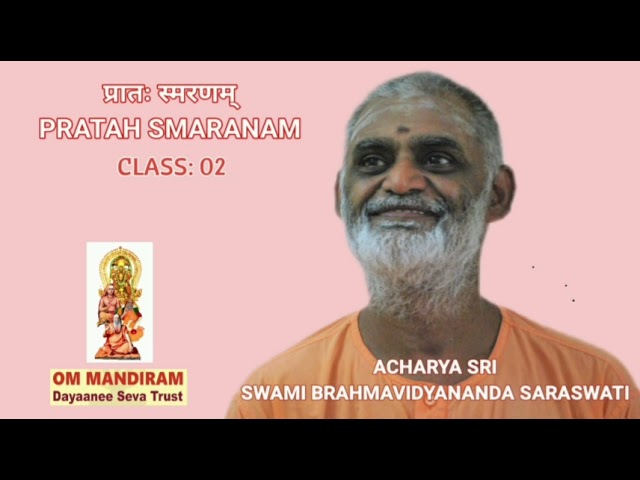 प्रातः स्मरणम्
PRATAH SMARANAM
CLASS: 02

OM MANDIRAM
Dayaanee Seva Trust

ACHARYA SRI
SWAMI BRAHMAVIDYANANDA SARASWATI